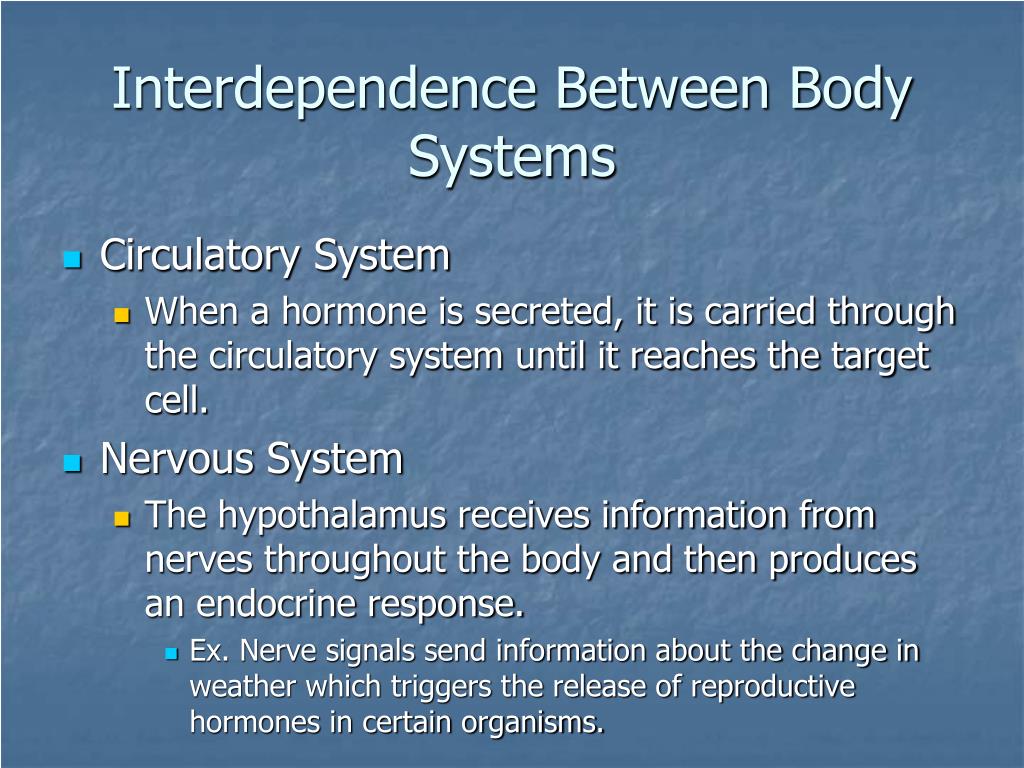 Interdependence Between Body Systems

Circulatory System

When a hormone is secreted, it is carried through the circulatory system until it reaches the target cell.

Nervous System

The hypothalamus receives information from nerves throughout the body and then produces an endocrine response.

Ex. Nerve signals send information about the change in weather which triggers the release of reproductive hormones in certain organisms.